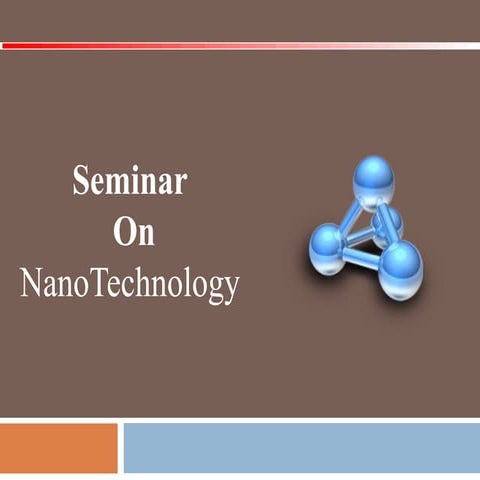 Seminar
On
NanoTechnology